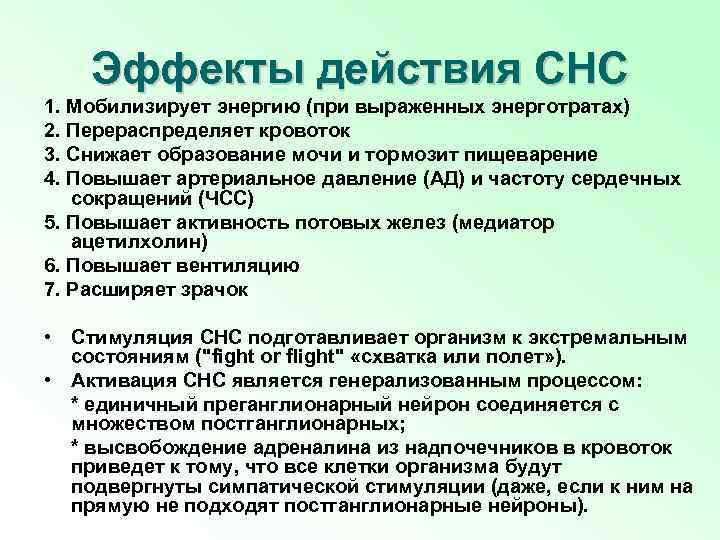 Эффекты действия СНС

1. Мобилизирует энергию (при выраженных энерготратах)
2. Перераспределяет кровоток
3. Снижает образование мочи и тормозит пищеварение
4. Повышает артериальное давление (АД) и частоту сердечных сокращений (ЧСС)
5. Повышает активность потовых желез (медиатор ацетилхолин)
6. Повышает вентиляцию
7. Расширяет зрачок

• Стимуляция СНС подготавливает организм к экстремальным состояниям ("fight or flight" «схватка или полет»).
• Активация СНС является генерализованным процессом:
* единичный преганглионарный нейрон соединяется с множеством постганглионарных;
* высвобождение адреналина из надпочечников в кровоток приведет к тому, что все клетки организма будут подвергнуты симпатической стимуляции (даже, если к ним на прямую не подходят постганглионарные нейроны).